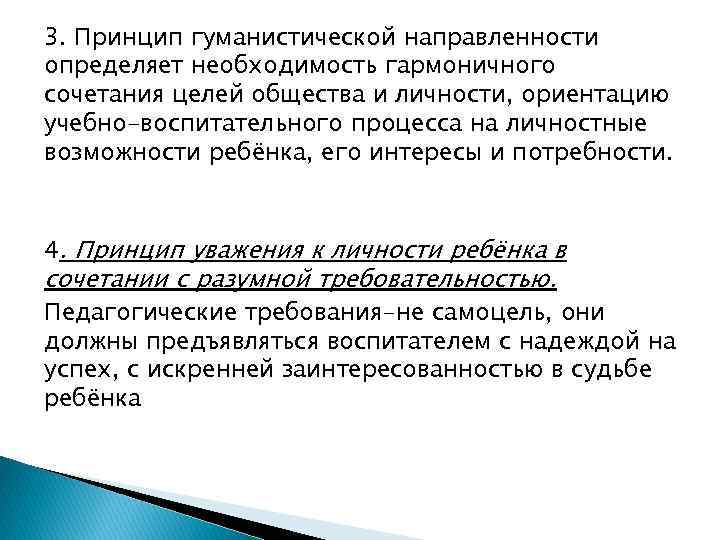 3. Принцип гуманистической направленности определяет необходимость гармоничного сочетания целей общества и личности, ориентацию учебно-воспитательного процесса на личностные возможности ребёнка, его интересы и потребности.

4. Принцип уважения к личности ребёнка в сочетании с разумной требовательностью.
Педагогические требования-не самоцель, они должны предъявляться воспитателем с надеждой на успех, с искренней заинтересованностью в судьбе ребёнка